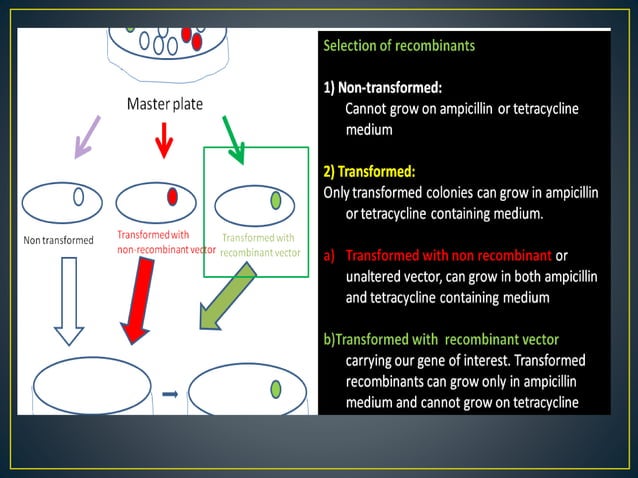 Master plate

Non transformed

Transformed with non-recombinant vector

Transformed with recombinant vector

Selection of recombinants

1) Non-transformed:
Cannot grow on ampicillin or tetracycline medium

2) Transformed:
Only transformed colonies can grow in ampicillin or tetracycline containing medium.

a) Transformed with non recombinant or unaltered vector, can grow in both ampicillin and tetracycline containing medium

b)Transformed with recombinant vector carrying our gene of interest. Transformed recombinants can grow only in ampicillin medium and cannot grow on tetracycline